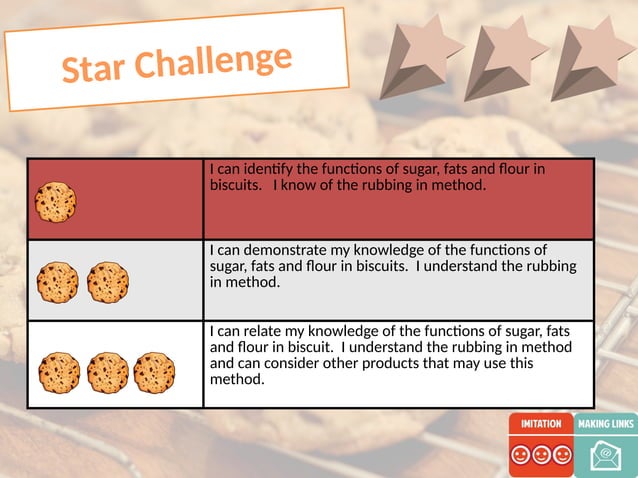 Star Challenge

| | |
|---|---|
| | I can identify the functions of sugar, fats and flour in biscuits. I know of the rubbing in method. |
| | I can demonstrate my knowledge of the functions of sugar, fats and flour in biscuits. I understand the rubbing in method. |
| | I can relate my knowledge of the functions of sugar, fats and flour in biscuit. I understand the rubbing in method and can consider other products that may use this method. |

IMITATION

MAKING LINKS